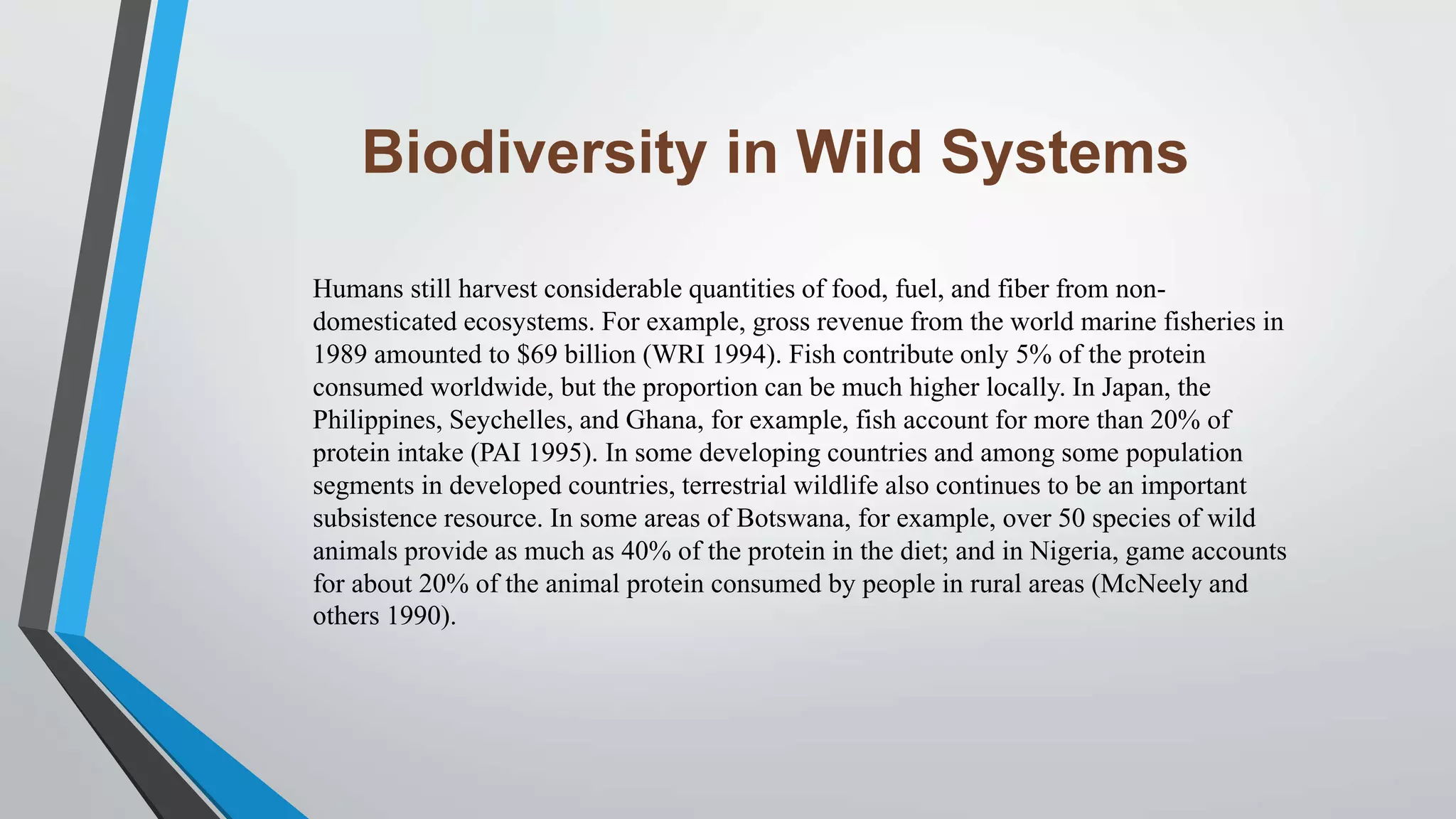 Biodiversity in Wild Systems

Humans still harvest considerable quantities of food, fuel, and fiber from non-domesticated ecosystems. For example, gross revenue from the world marine fisheries in 1989 amounted to \$69 billion (WRI 1994). Fish contribute only 5% of the protein consumed worldwide, but the proportion can be much higher locally. In Japan, the Philippines, Seychelles, and Ghana, for example, fish account for more than 20% of protein intake (PAI 1995). In some developing countries and among some population segments in developed countries, terrestrial wildlife also continues to be an important subsistence resource. In some areas of Botswana, for example, over 50 species of wild animals provide as much as 40% of the protein in the diet; and in Nigeria, game accounts for about 20% of the animal protein consumed by people in rural areas (McNeely and others 1990).